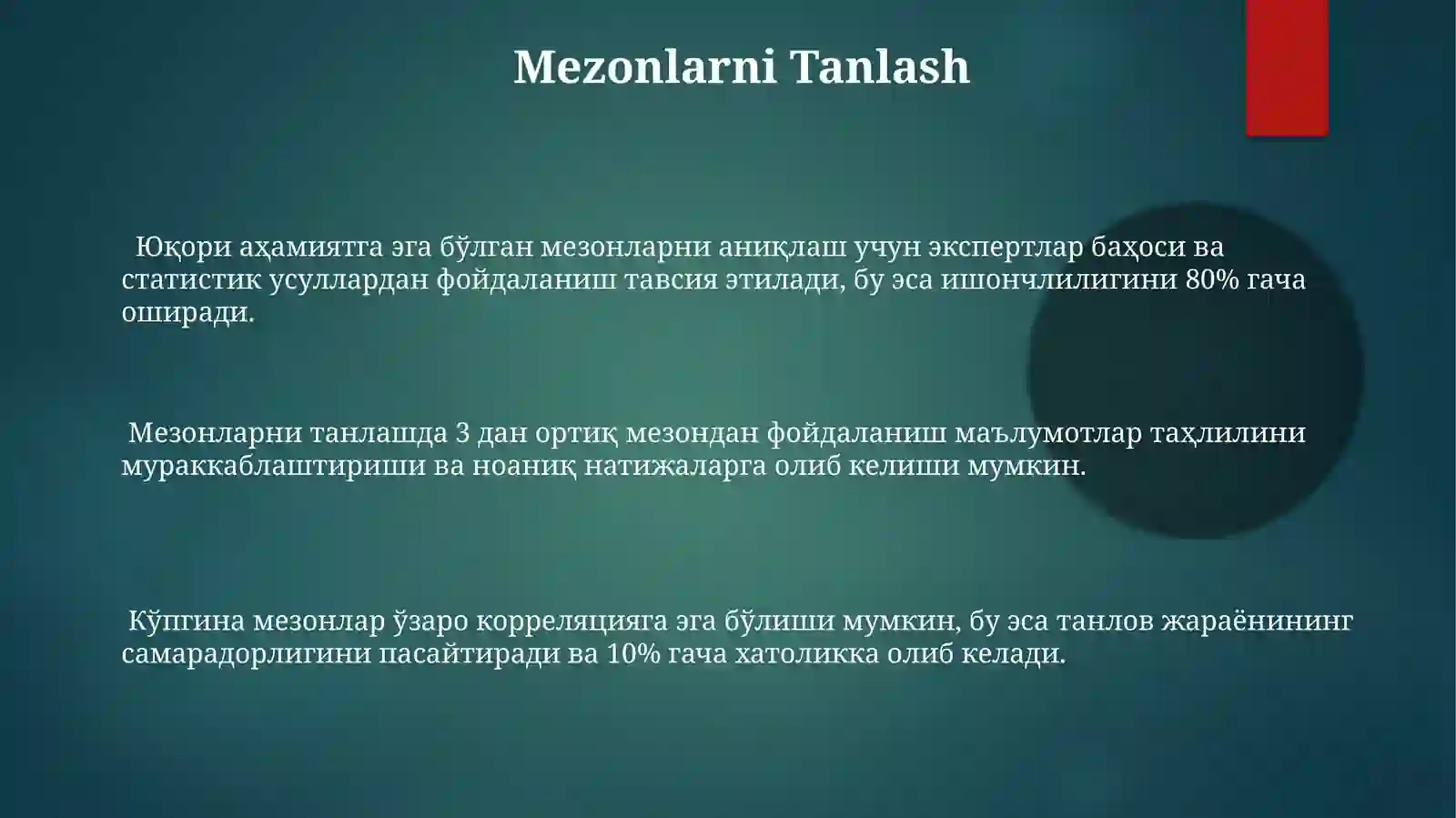 Mezonlarni Tanlash

Юқори аҳамиятга эга бўлган мезонларни аниқлаш учун экспертлар баҳоси ва статистик усуллардан фойдаланиш тавсия этилади, бу эса ишончлилигини 80% гача оширади.

Мезонларни танлашда 3 дан ортиқ мезондан фойдаланиш маълумотлар таҳлилини мураккаблаштириши ва ноаниқ натижаларга олиб келиши мумкин.

Кўпгина мезонлар ўзаро корреляцияга эга бўлиши мумкин, бу эса танлов жараёнининг самарадорлигини пасайтиради ва 10% гача хатоликка олиб келади.